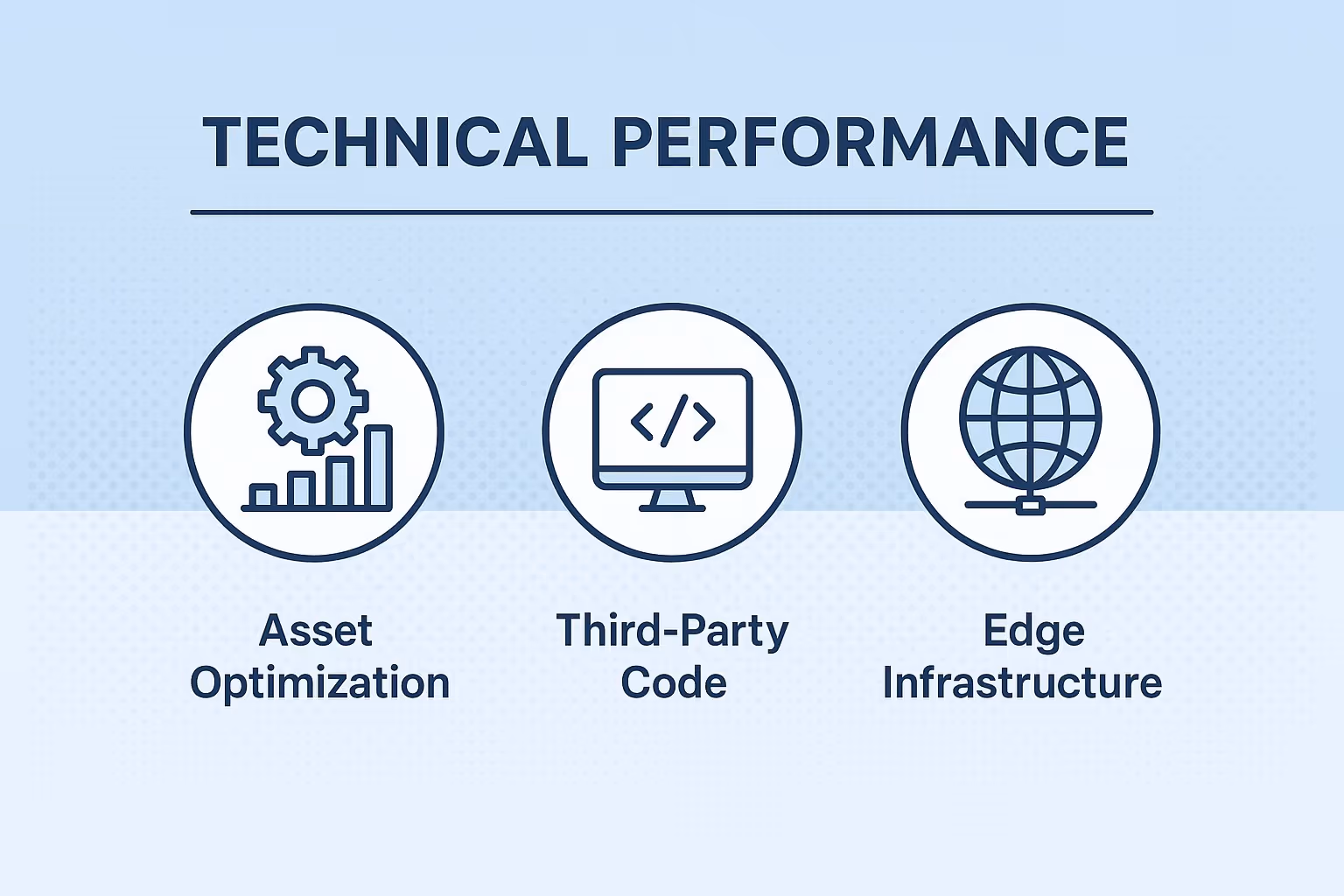 TECHNICAL PERFORMANCE

</>

Asset Optimization

Third-Party Code

Edge Infrastructure